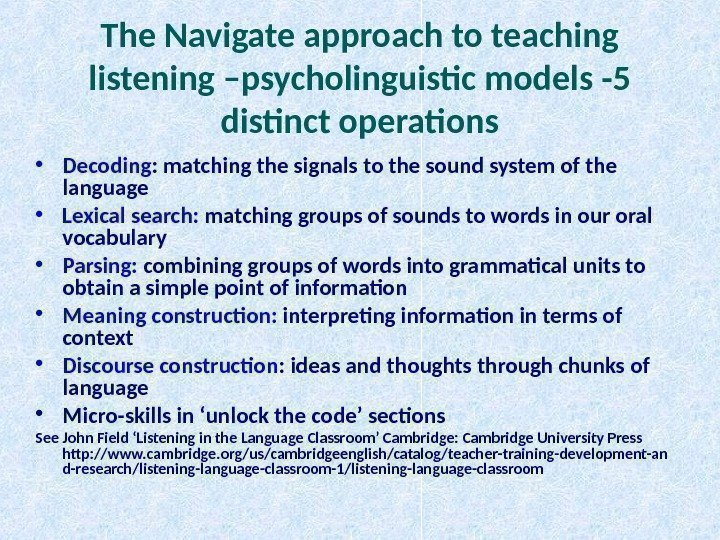 The Navigate approach to teaching listening –psycholinguistic models -5 distinct operations

• Decoding: matching the signals to the sound system of the language
• Lexical search: matching groups of sounds to words in our oral vocabulary
• Parsing: combining groups of words into grammatical units to obtain a simple point of information
• Meaning construction: interpreting information in terms of context
• Discourse construction: ideas and thoughts through chunks of language
• Micro-skills in ‘unlock the code’ sections

See John Field ‘Listening in the Language Classroom’ Cambridge: Cambridge University Press http://www.cambridge.org/us/cambridgeenglish/catalog/teacher-training-development-and-research/listening-language-classroom-1/listening-language-classroom